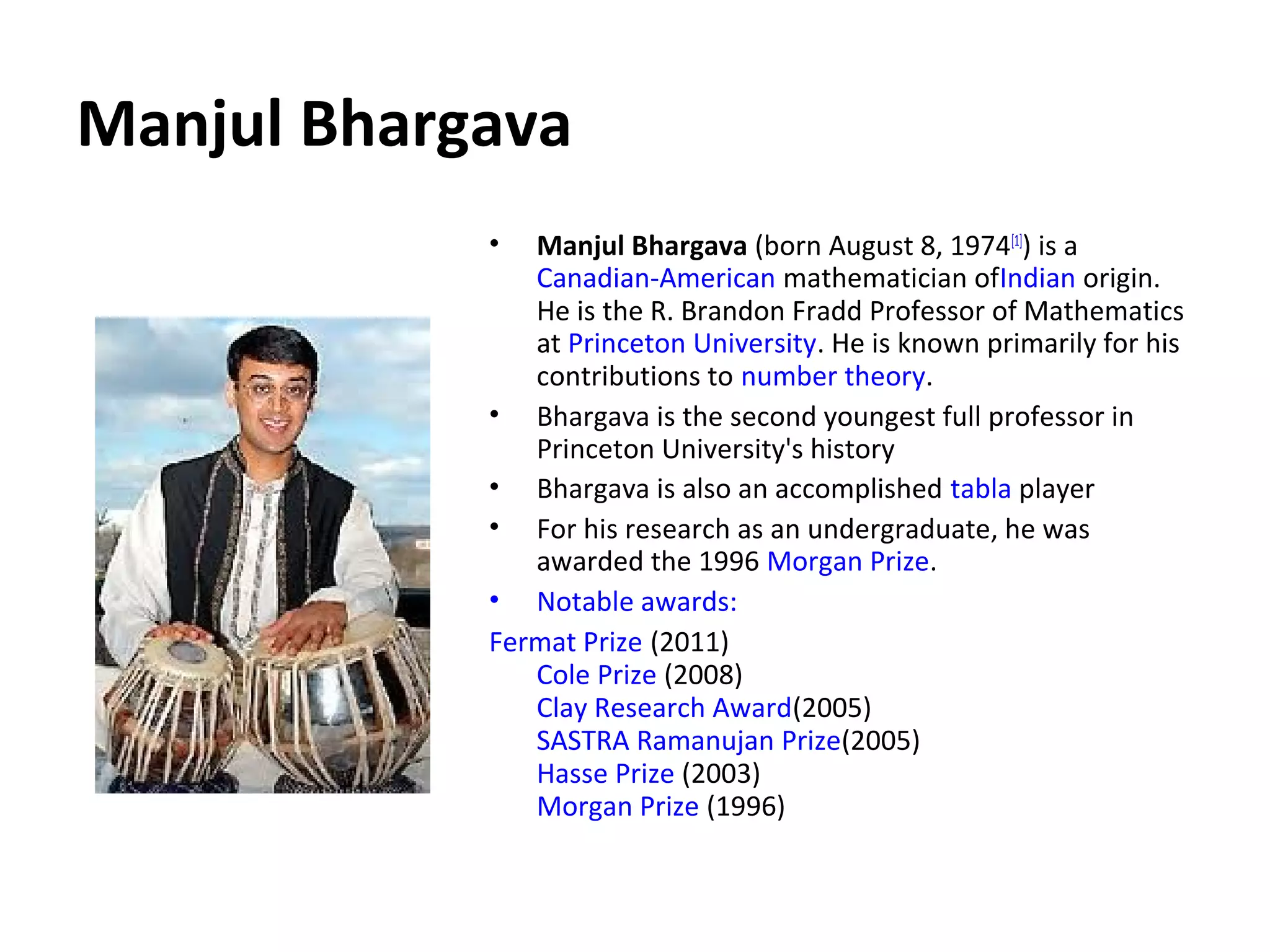 Manjul Bhargava

• Manjul Bhargava (born August 8, 1974[1]) is a Canadian-American mathematician ofIndian origin. He is the R. Brandon Fradd Professor of Mathematics at Princeton University. He is known primarily for his contributions to number theory.

• Bhargava is the second youngest full professor in Princeton University's history

• Bhargava is also an accomplished tabla player

• For his research as an undergraduate, he was awarded the 1996 Morgan Prize.

• Notable awards:

Fermat Prize (2011)
Cole Prize (2008)
Clay Research Award(2005)
SASTRA Ramanujan Prize(2005)
Hasse Prize (2003)
Morgan Prize (1996)